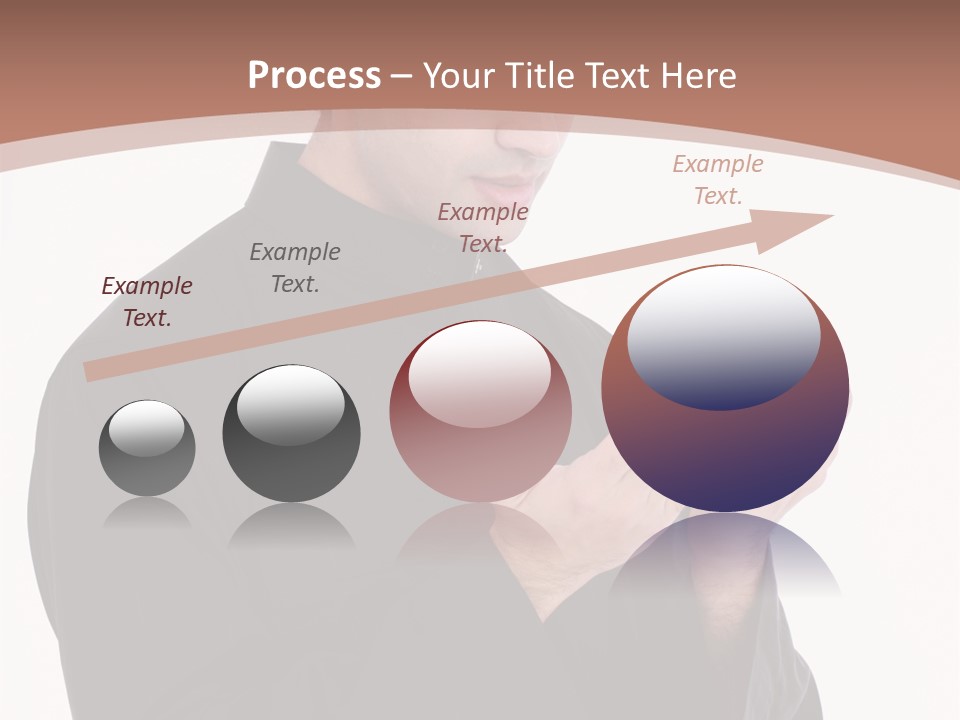 Process – Your Title Text Here

Example Text.

Example Text.

Example Text.

Example Text.